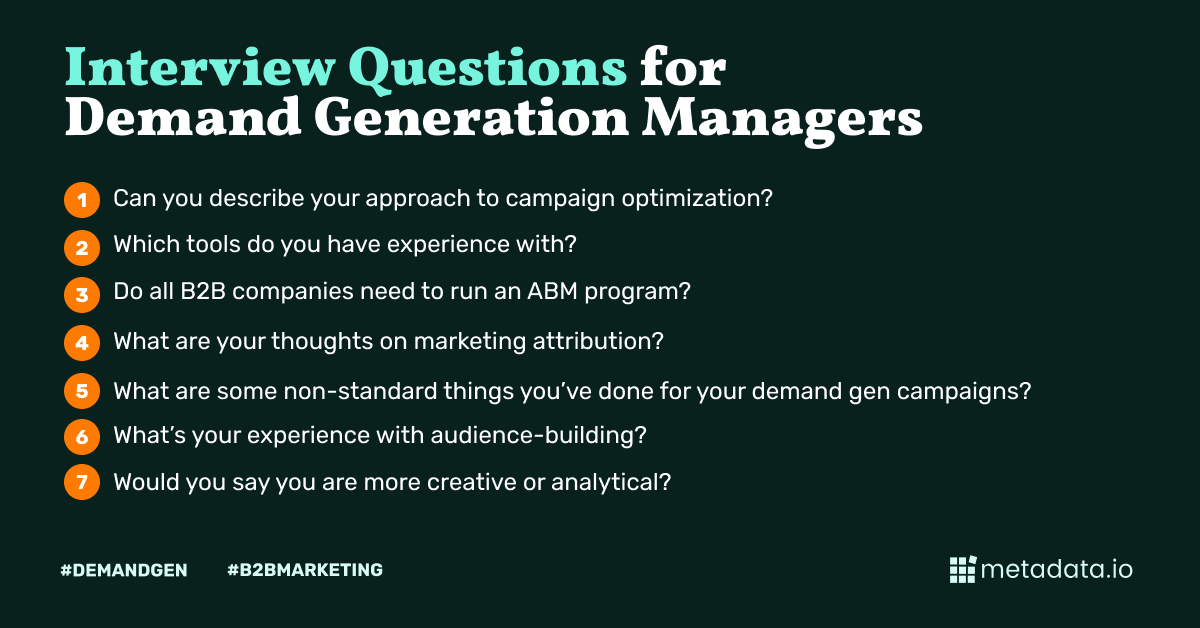 Interview Questions for Demand Generation Managers

1 Can you describe your approach to campaign optimization?

2 Which tools do you have experience with?

3 Do all B2B companies need to run an ABM program?

4 What are your thoughts on marketing attribution?

5 What are some non-standard things you've done for your demand gen campaigns?

6 What's your experience with audience-building?

7 Would you say you are more creative or analytical?

#DEMANDGEN #B2BMARKETING

metadata.io